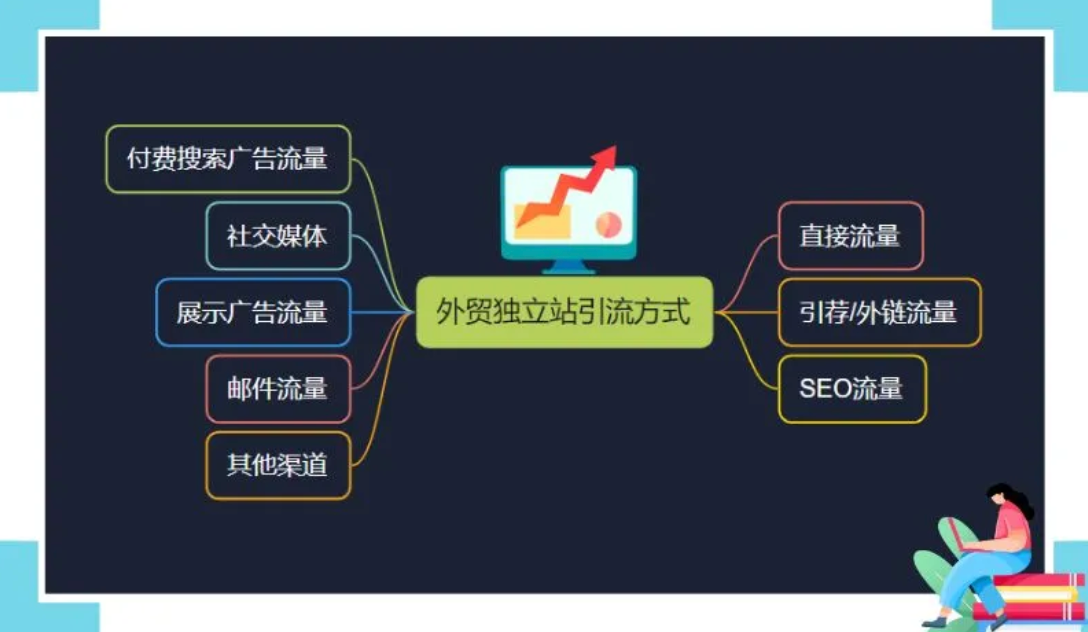 外贸独立站引流方式

付费搜索广告流量

社交媒体

展示广告流量

邮件流量

其他渠道

直接流量

引荐/外链流量

SEO流量